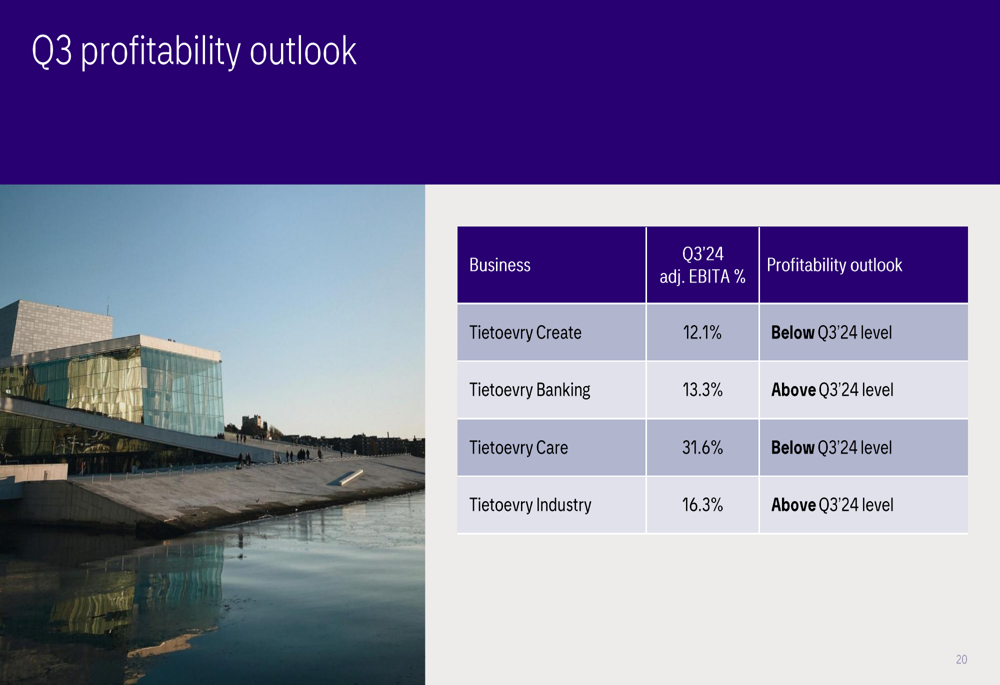 Q3 profitability outlook

| Business | Q3'24 adj. EBITA % | Profitability outlook |
|---|---|---|
| Tietoevry Create | 12.1% | **Below** Q3'24 level |
| Tietoevry Banking | 13.3% | **Above** Q3'24 level |
| Tietoevry Care | 31.6% | **Below** Q3'24 level |
| Tietoevry Industry | 16.3% | **Above** Q3'24 level |

20